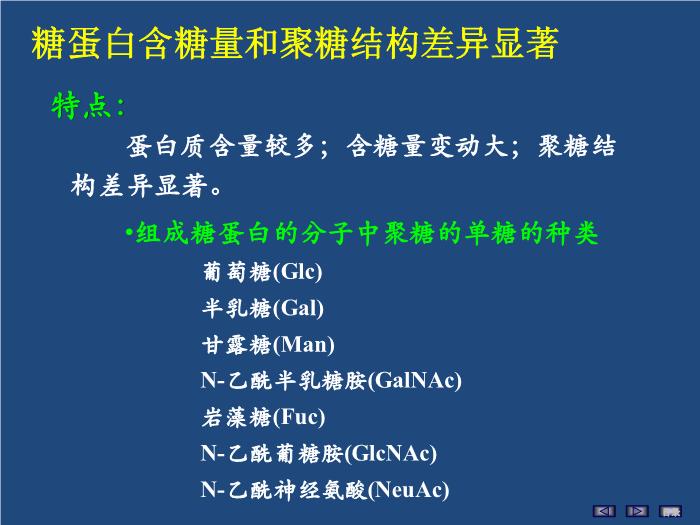 糖蛋白含糖量和聚糖结构差异显著

特点：

蛋白质含量较多；含糖量变动大；聚糖结构差异显著。

•组成糖蛋白的分子中聚糖的单糖的种类

葡萄糖(Glc)

半乳糖(Gal)

甘露糖(Man)

N-乙酰半乳糖胺(GalNAc)

岩藻糖(Fuc)

N-乙酰葡糖胺(GlcNAc)

N-乙酰神经氨酸(NeuAc)